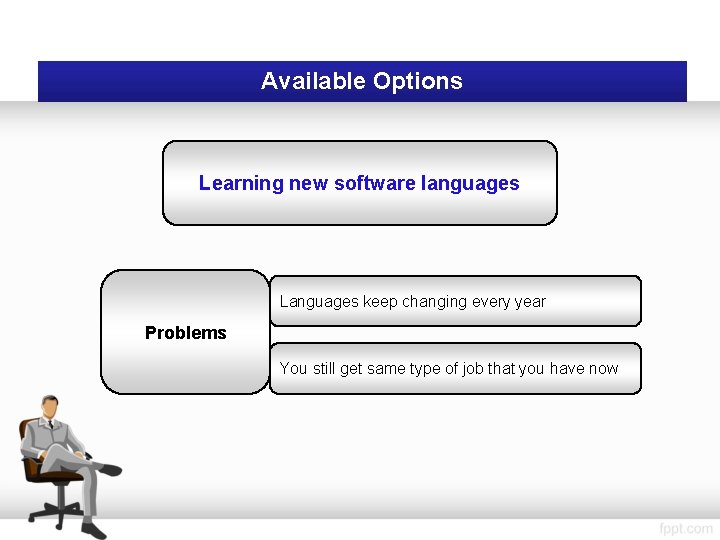 Available Options

Learning new software languages

Problems

Languages keep changing every year

You still get same type of job that you have now

fppt.com